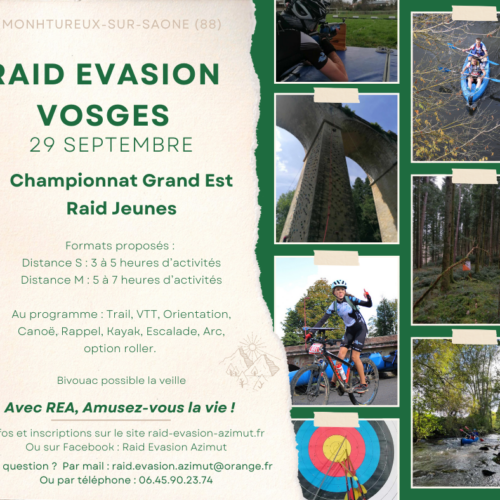 MONHTUREUX-SUR-SAONE (88)

RAID EVASION VOSGES

29 SEPTEMBRE

Championnat Grand Est

Raid Jeunes

Formats proposés :
Distance S : 3 à 5 heures d'activités
Distance M : 5 à 7 heures d'activités

Au programme : Trail, VTT, Orientation, Canoë, Rappel, Kayak, Escalade, Arc, option roller.

Bivouac possible la veille

Avec REA, Amusez-vous la vie !

fos et inscriptions sur le site raid-evasion-azimut.fr
Ou sur Facebook : Raid Evasion Azimut

question ? Par mail : raid.evasion.azimut@orange.fr
Ou par téléphone : 06.45.90.23.74